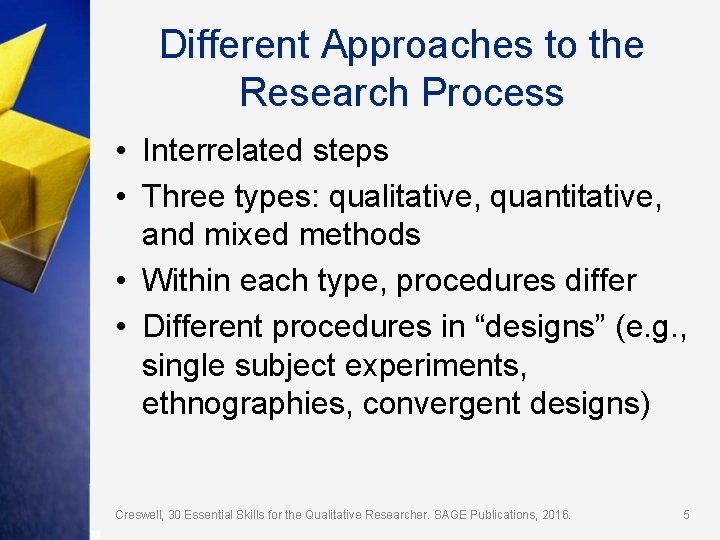 Different Approaches to the Research Process

• Interrelated steps
• Three types: qualitative, quantitative, and mixed methods
• Within each type, procedures differ
• Different procedures in “designs” (e.g., single subject experiments, ethnographies, convergent designs)

Creswell, 30 Essential Skills for the Qualitative Researcher. SAGE Publications, 2016.

5